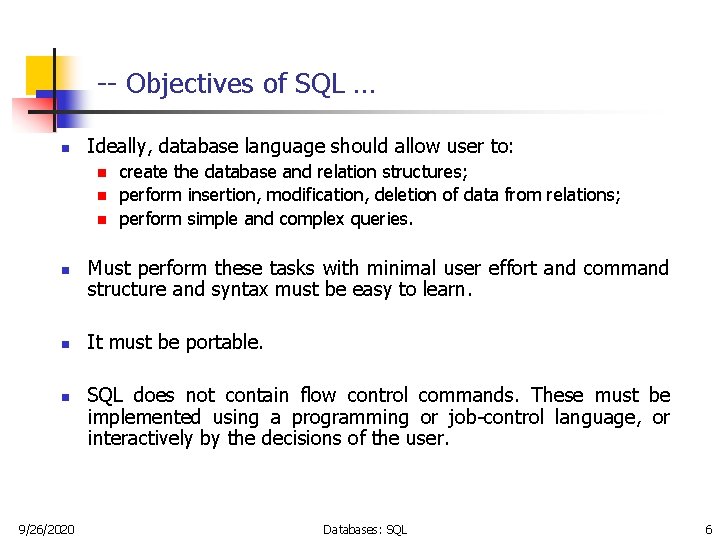 -- Objectives of SQL …

- Ideally, database language should allow user to:
  - create the database and relation structures;
  - perform insertion, modification, deletion of data from relations;
  - perform simple and complex queries.

- Must perform these tasks with minimal user effort and command structure and syntax must be easy to learn.

- It must be portable.

- SQL does not contain flow control commands. These must be implemented using a programming or job-control language, or interactively by the decisions of the user.

9/26/2020 Databases: SQL 6